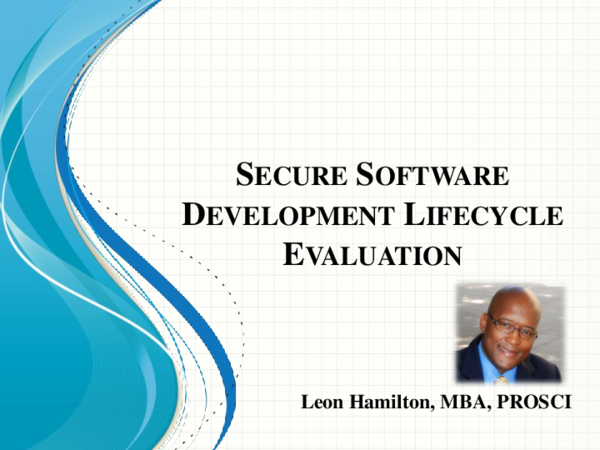 SECURE SOFTWARE DEVELOPMENT LIFECYCLE EVALUATION

Leon Hamilton, MBA, PROSCI